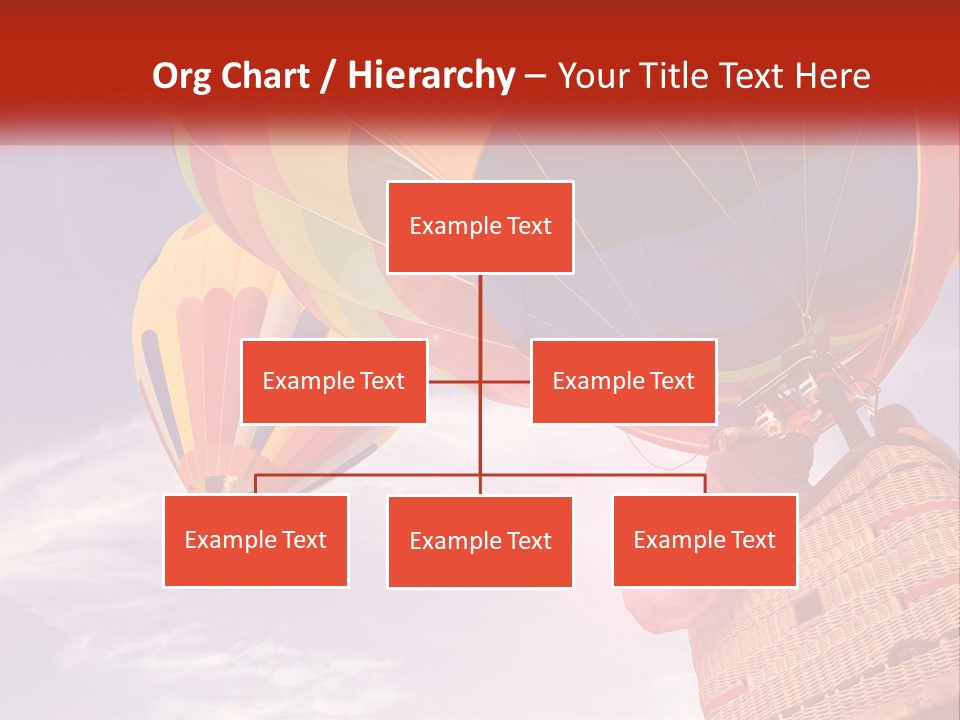 Org Chart / Hierarchy – Your Title Text Here

Example Text

Example Text

Example Text

Example Text

Example Text

Example Text